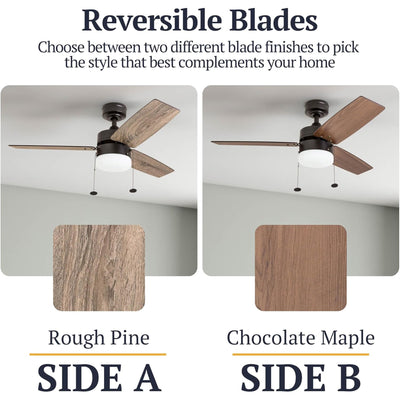 Reversible Blades

Choose between two different blade finishes to pick the style that best complements your home

Rough Pine

SIDE A

Chocolate Maple

SIDE B